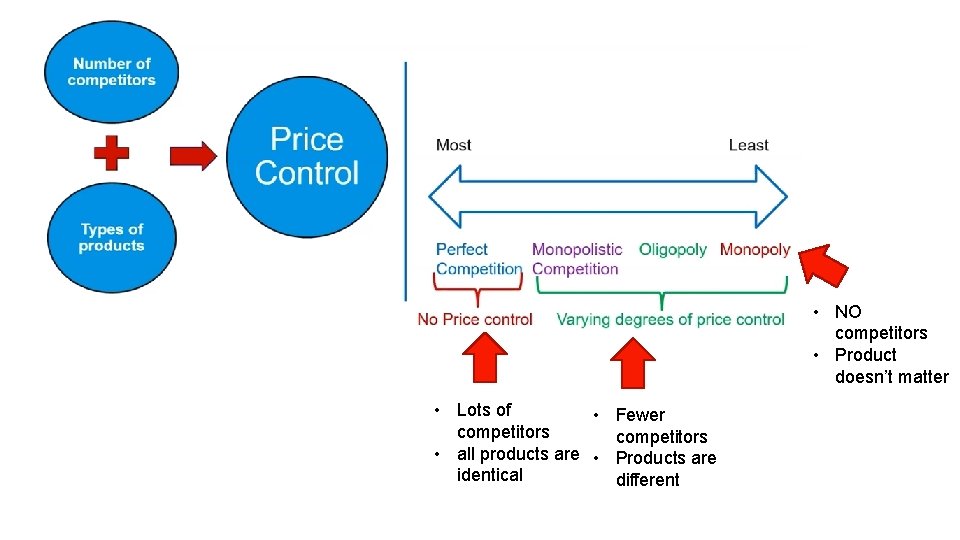 Number of competitors

Types of products

Price Control

Most

Least

Perfect Competition

Monopolistic Competition

Oligopoly

Monopoly

No Price control

Varying degrees of price control

• NO competitors
• Product doesn't matter

• Lots of competitors
• all products are identical

• Fewer competitors
• Products are different